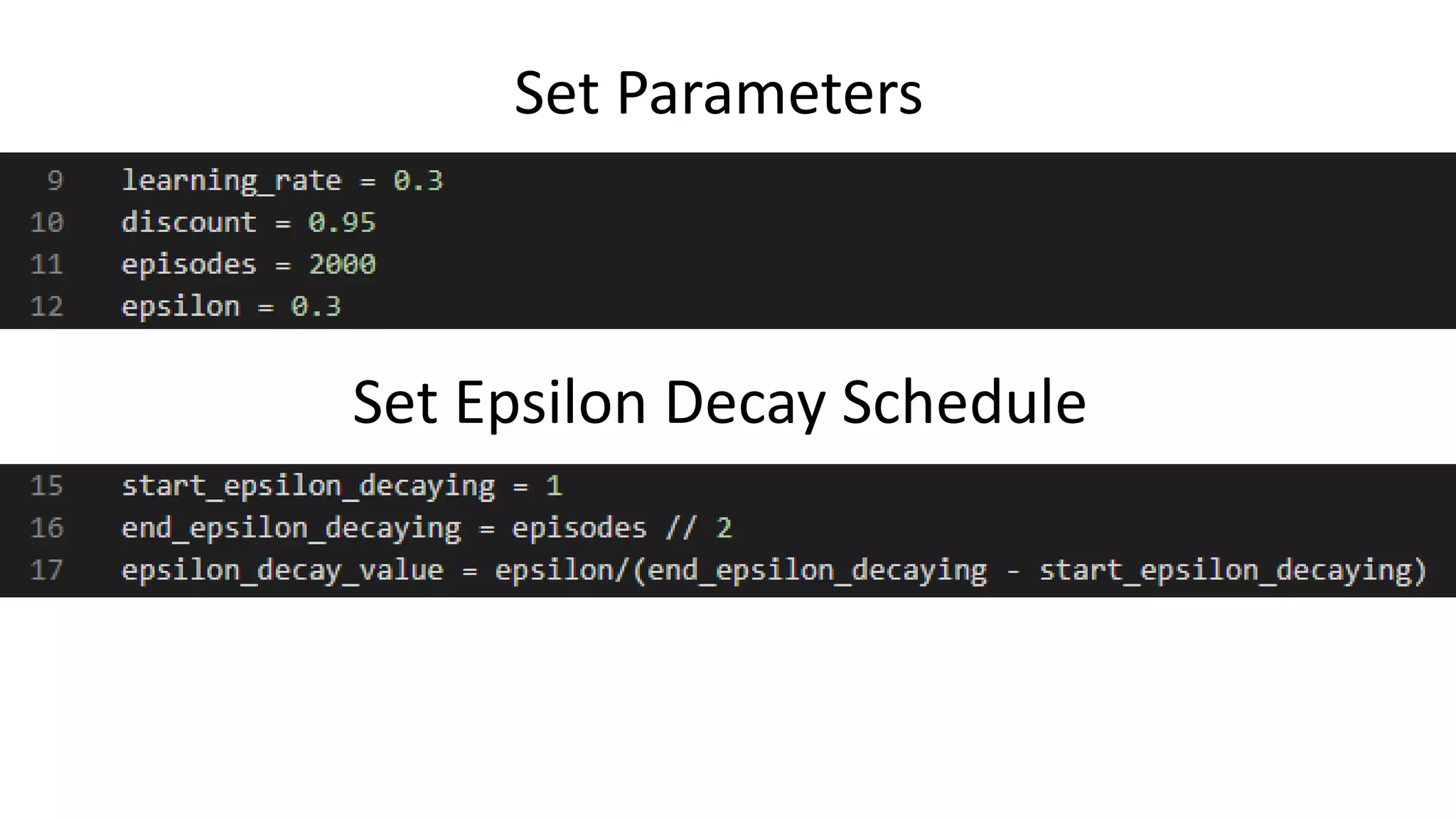 Set Parameters

9 learning_rate = 0.3
10 discount = 0.95
11 episodes = 2000
12 epsilon = 0.3

Set Epsilon Decay Schedule

15 start_epsilon_decaying = 1
16 end_epsilon_decaying = episodes // 2
17 epsilon_decay_value = epsilon/(end_epsilon_decaying - start_epsilon_decaying)